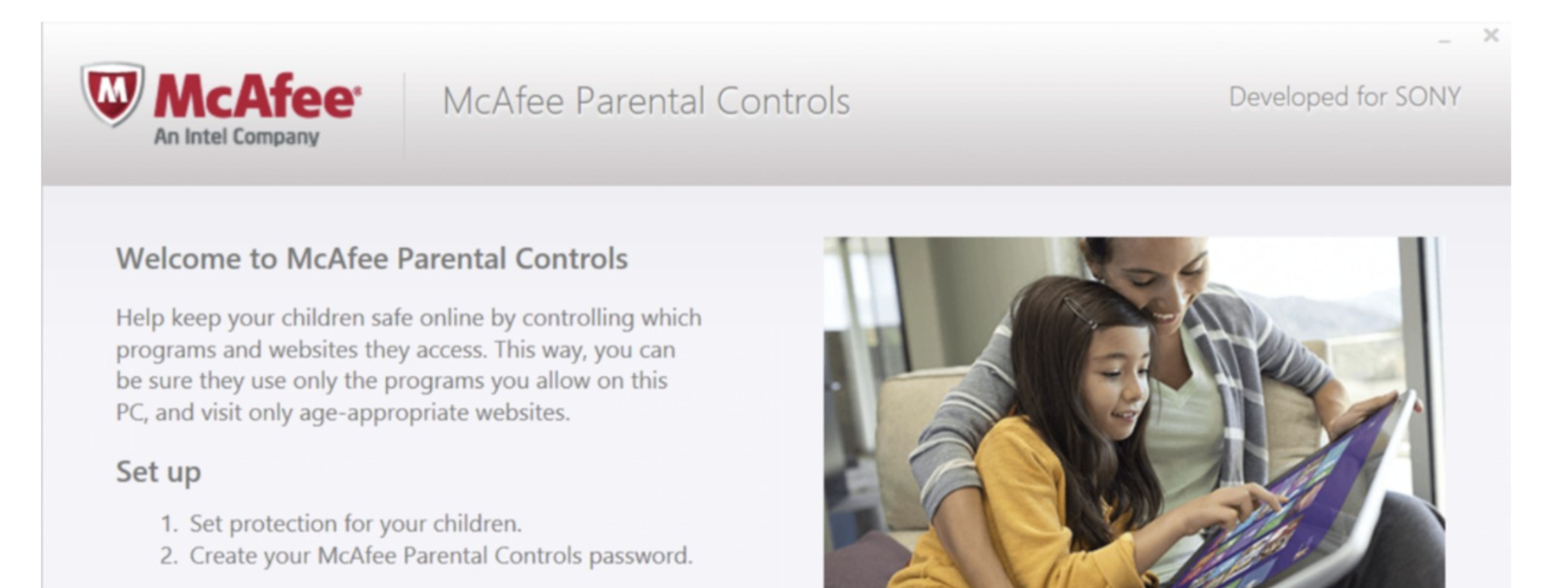 McAfee®
An Intel Company

McAfee Parental Controls

Developed for SONY

Welcome to McAfee Parental Controls

Help keep your children safe online by controlling which programs and websites they access. This way, you can be sure they use only the programs you allow on this PC, and visit only age-appropriate websites.

Set up

1. Set protection for your children.
2. Create your McAfee Parental Controls password.